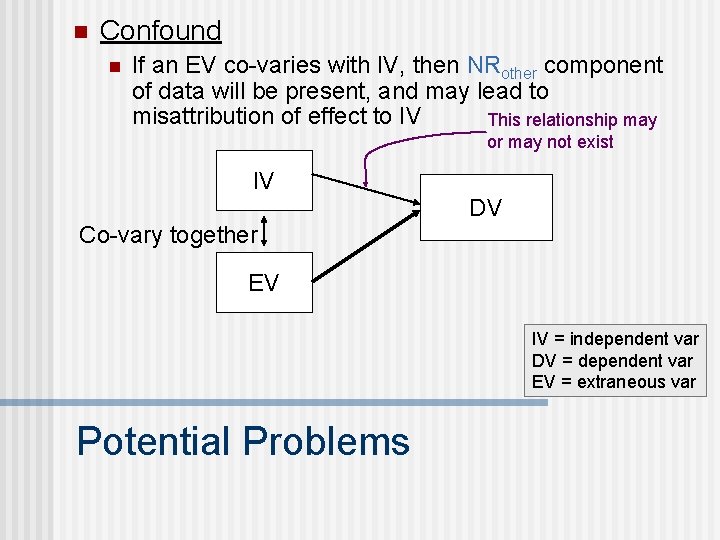 Confound

If an EV co-varies with IV, then $NR_{other}$ component of data will be present, and may lead to misattribution of effect to IV

This relationship may or may not exist

IV

DV

Co-vary together

EV

IV = independent var
DV = dependent var
EV = extraneous var

Potential Problems